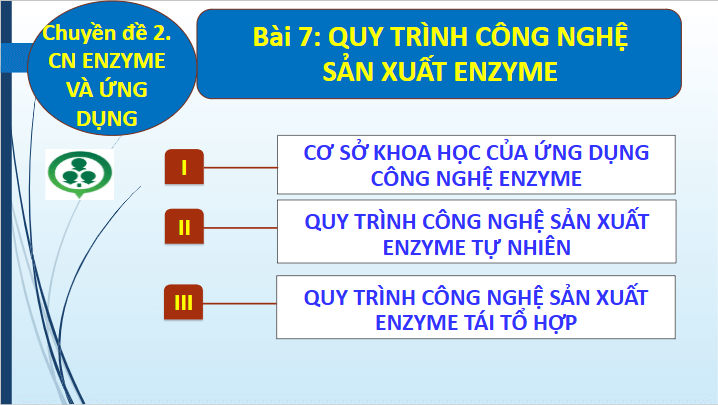 Chuyền đề 2. CN ENZYME VÀ ỨNG DỤNG

Bài 7: QUY TRÌNH CÔNG NGHỆ SẢN XUẤT ENZYME

I

CƠ SỞ KHOA HỌC CỦA ỨNG DỤNG CÔNG NGHỆ ENZYME

II

QUY TRÌNH CÔNG NGHỆ SẢN XUẤT ENZYME TỰ NHIÊN

III

QUY TRÌNH CÔNG NGHỆ SẢN XUẤT ENZYME TÁI TỔ HỢP